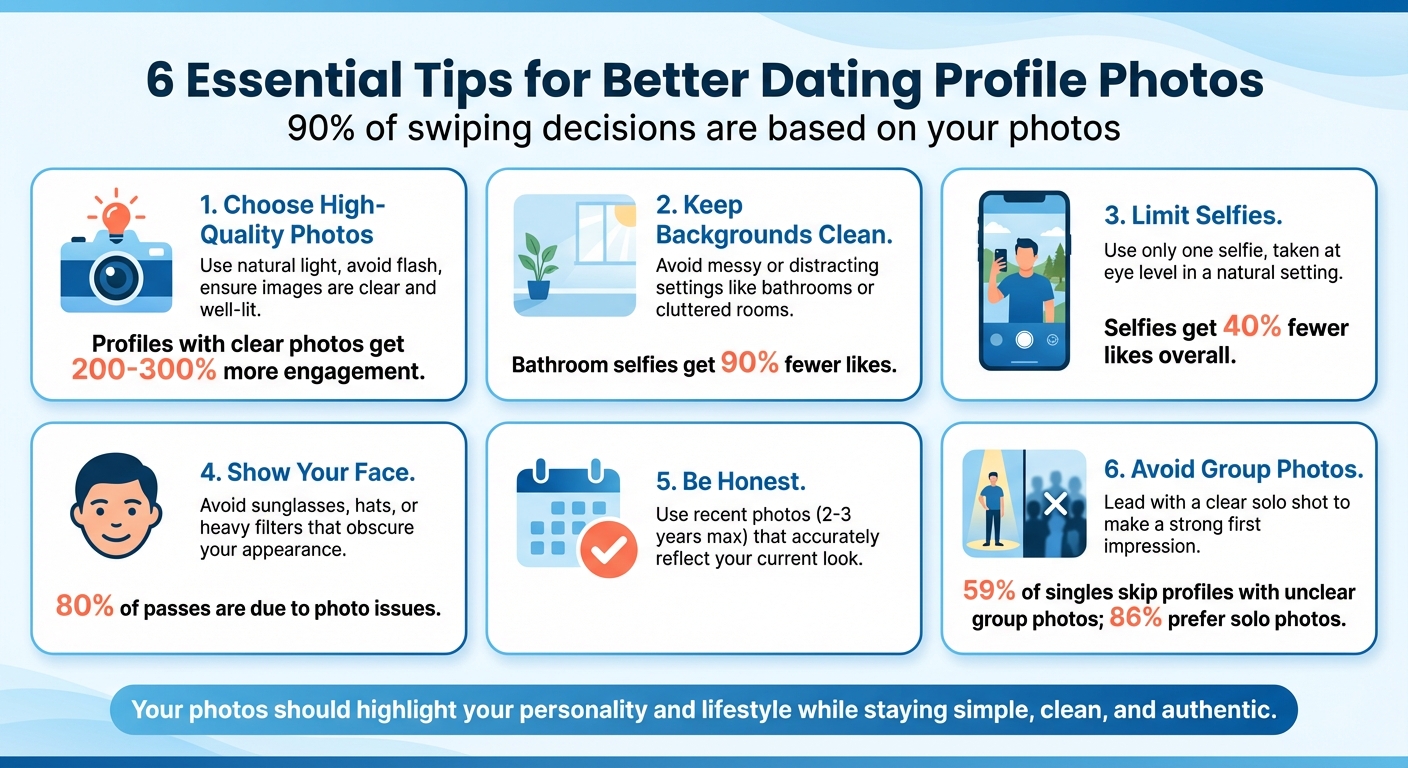 6 Essential Tips for Better Dating Profile Photos
90% of swiping decisions are based on your photos

1. Choose High-Quality Photos
Use natural light, avoid flash, ensure images are clear and well-lit.
Profiles with clear photos get 200-300% more engagement.

2. Keep Backgrounds Clean.
Avoid messy or distracting settings like bathrooms or cluttered rooms.
Bathroom selfies get 90% fewer likes.

3. Limit Selfies.
Use only one selfie, taken at eye level in a natural setting.
Selfies get 40% fewer likes overall.

4. Show Your Face.
Avoid sunglasses, hats, or heavy filters that obscure your appearance.
80% of passes are due to photo issues.

5. Be Honest.
Use recent photos (2-3 years max) that accurately reflect your current look.

6. Avoid Group Photos.
Lead with a clear solo shot to make a strong first impression.
59% of singles skip profiles with unclear group photos; 86% prefer solo photos.

Your photos should highlight your personality and lifestyle while staying simple, clean, and authentic.